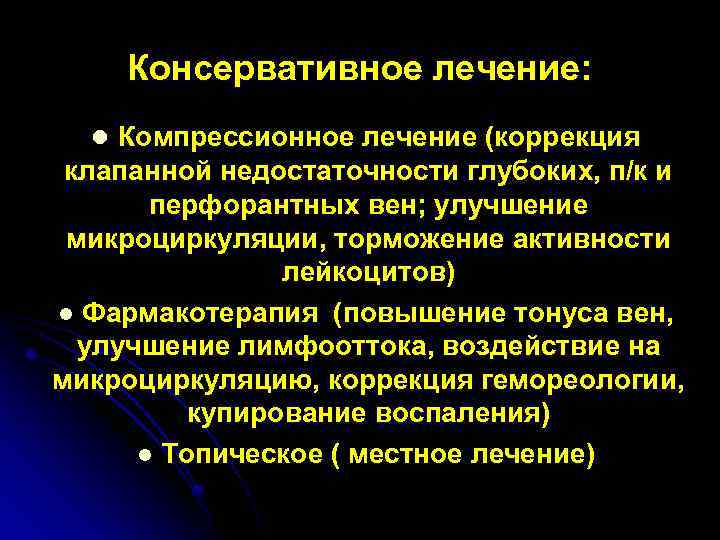 Консервативное лечение:

● Компрессионное лечение (коррекция клапанной недостаточности глубоких, п/к и перфорантных вен; улучшение микроциркуляции, торможение активности лейкоцитов)

● Фармакотерапия (повышение тонуса вен, улучшение лимфооттока, воздействие на микроциркуляцию, коррекция гемореологии, купирование воспаления)

● Топическое ( местное лечение)